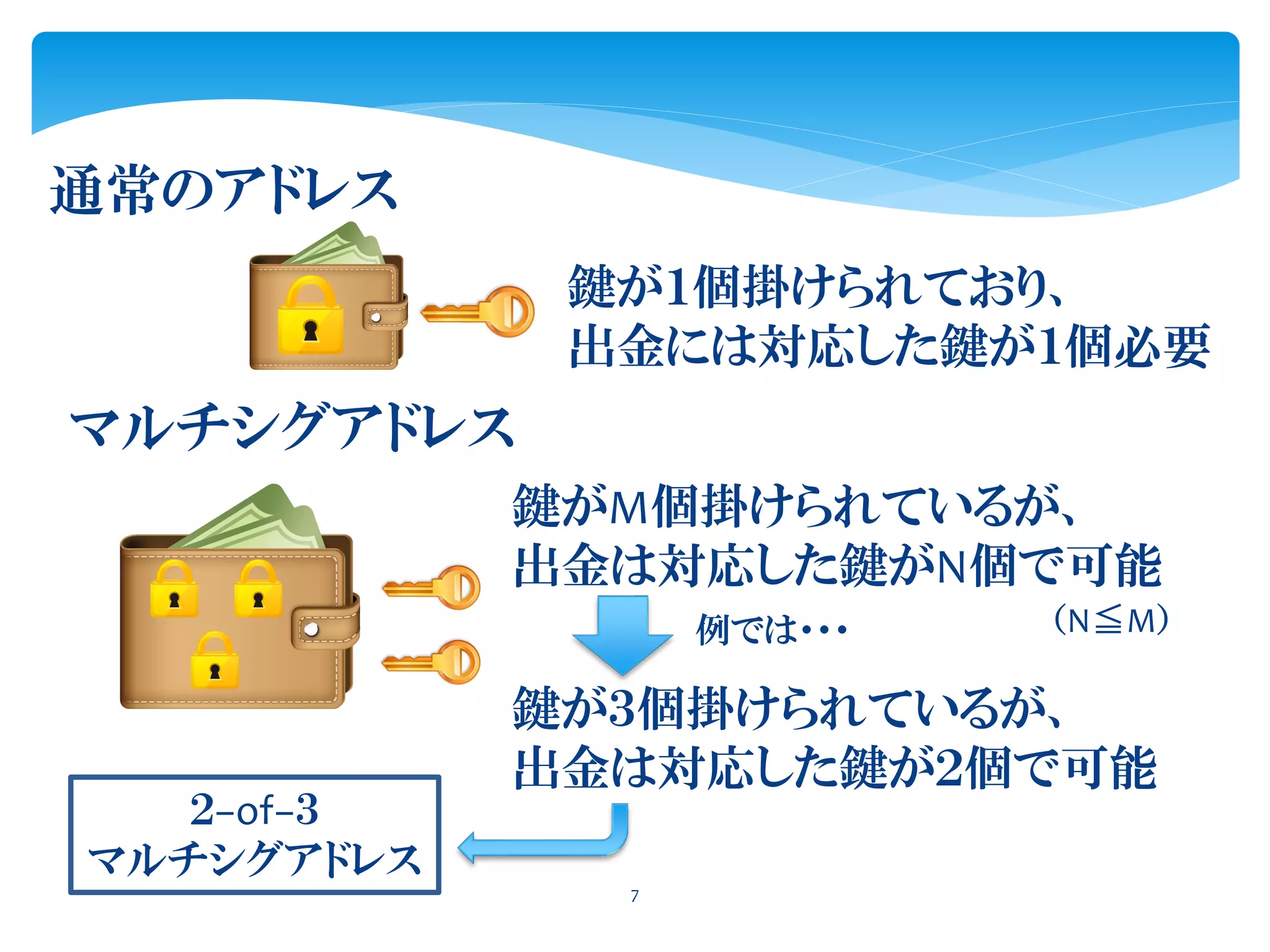 通常のアドレス

鍵が1個掛けられており、
出金には対応した鍵が1個必要

マルチシグアドレス

鍵がM個掛けられているが、
出金は対応した鍵がN個で可能

例では･･･

（N≦M）

鍵が3個掛けられているが、
出金は対応した鍵が2個で可能

2-of-3
マルチシグアドレス

7